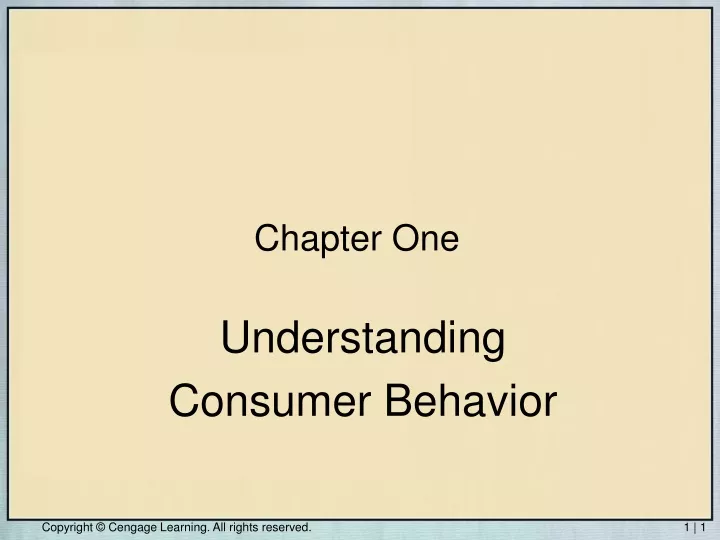 Chapter One

Understanding Consumer Behavior

Copyright © Cengage Learning. All rights reserved.

1 | 1